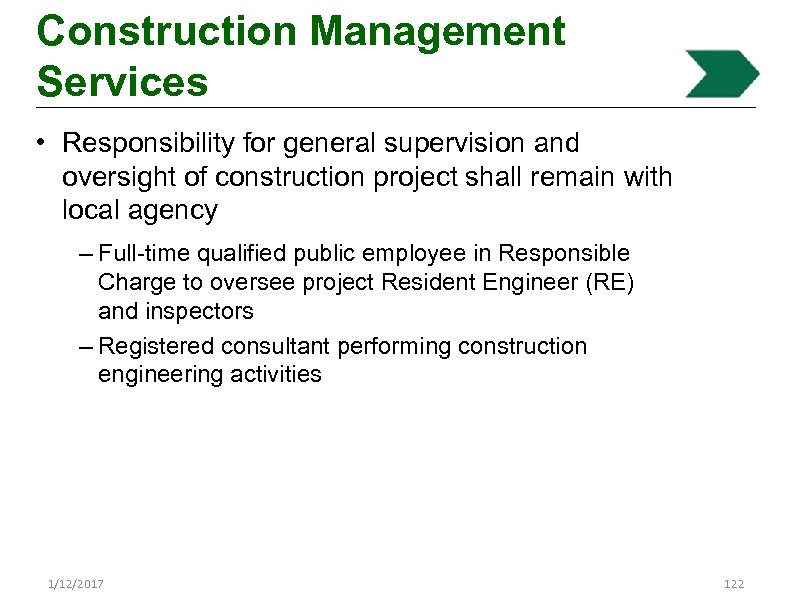 Construction Management Services

• Responsibility for general supervision and oversight of construction project shall remain with local agency

– Full-time qualified public employee in Responsible Charge to oversee project Resident Engineer (RE) and inspectors

– Registered consultant performing construction engineering activities

1/12/2017

122